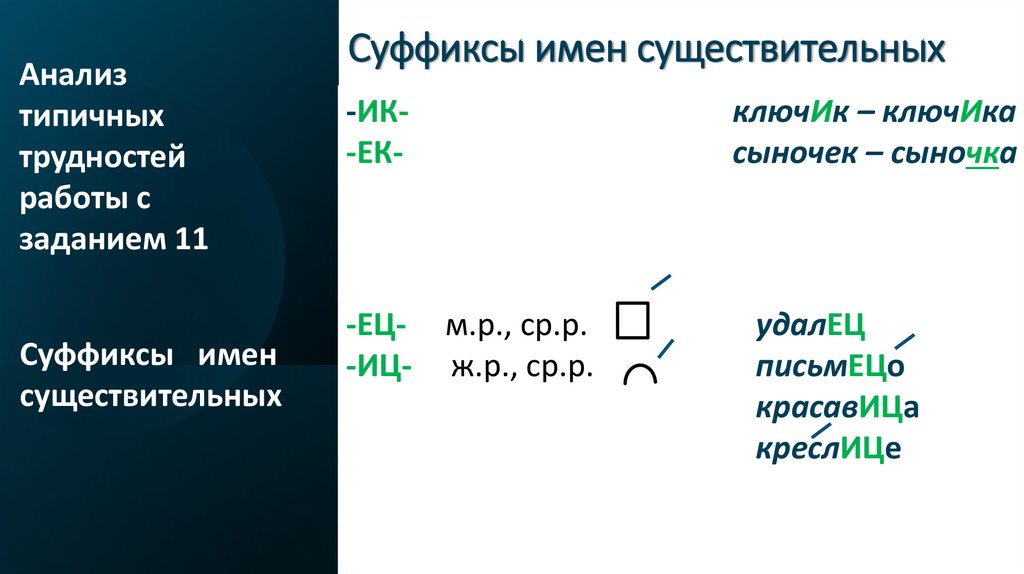 Анализ типичных трудностей работы с заданием 11

Суффиксы имен существительных

Суффиксы имен существительных

-ИК-
-ЕК-

ключИк – ключИка
сыночек – сыночка

-ЕЦ- м.р., ср.р.
-ИЦ- ж.р., ср.р.

удалЕЦ
письмЕЦо
красавИЦа
креслИЦе